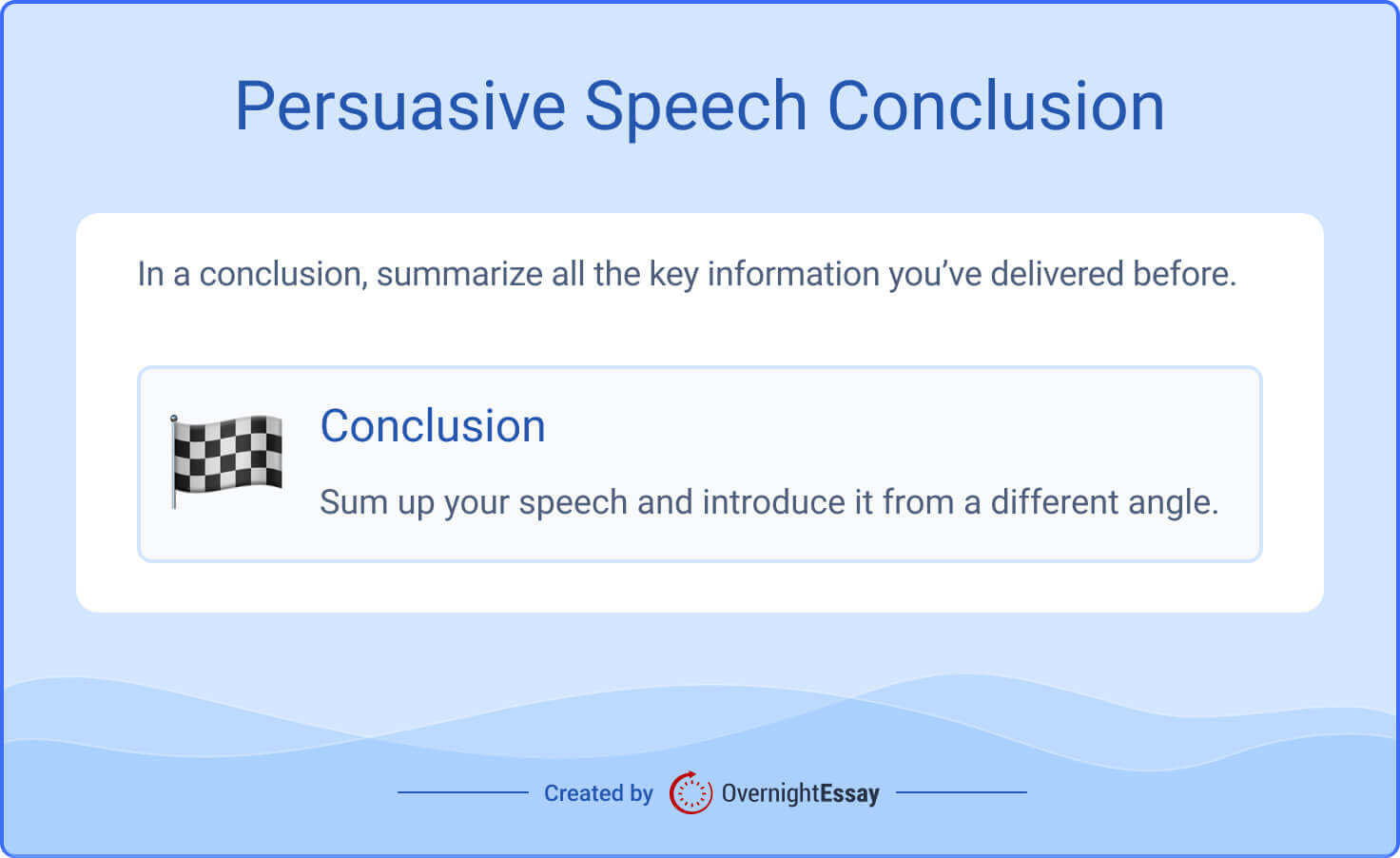 Persuasive Speech Conclusion

In a conclusion, summarize all the key information you've delivered before.

Conclusion

Sum up your speech and introduce it from a different angle.

Created by OvernightEssay